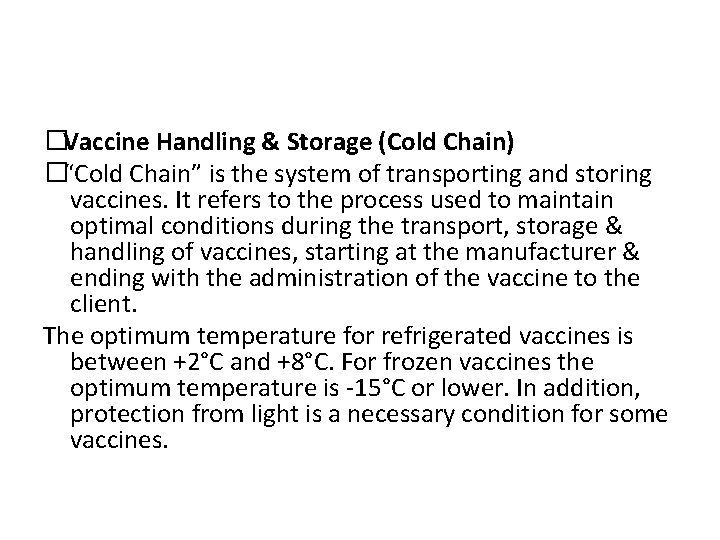 □Vaccine Handling & Storage (Cold Chain)
□"Cold Chain" is the system of transporting and storing vaccines. It refers to the process used to maintain optimal conditions during the transport, storage & handling of vaccines, starting at the manufacturer & ending with the administration of the vaccine to the client.
The optimum temperature for refrigerated vaccines is between +2°C and +8°C. For frozen vaccines the optimum temperature is -15°C or lower. In addition, protection from light is a necessary condition for some vaccines.